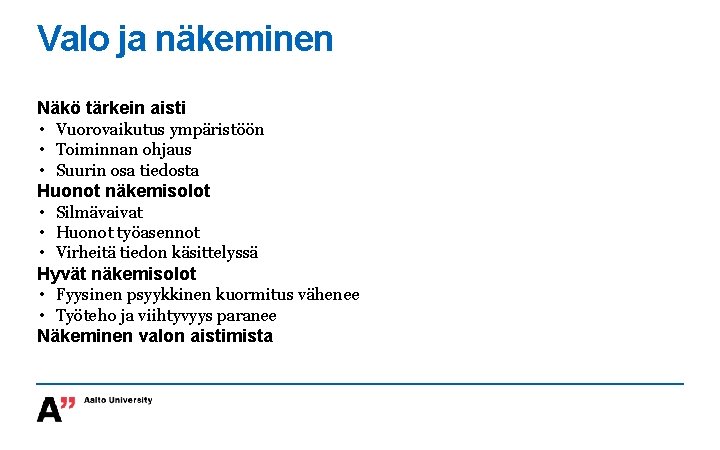 Valo ja näkeminen

Näkö tärkein aisti
• Vuorovaikutus ympäristöön
• Toiminnan ohjaus
• Suurin osa tiedosta

Huonot näkemisolot
• Silmävaivat
• Huonot työasennot
• Virheitä tiedon käsittelyssä

Hyvät näkemisolot
• Fyysinen psyykkinen kuormitus vähenee
• Työteho ja viihtyvyys paranee

Näkeminen valon aistimista

A" Aalto University